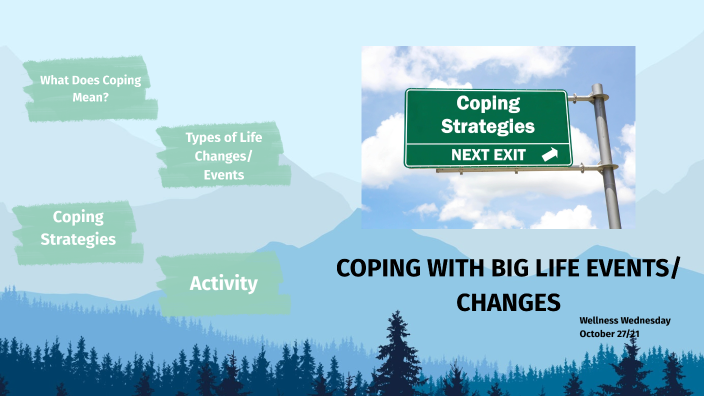 What Does Coping Mean?

Types of Life Changes/ Events

Coping Strategies

Activity

Coping Strategies

NEXT EXIT

COPING WITH BIG LIFE EVENTS/ CHANGES

Wellness Wednesday
October 27/21